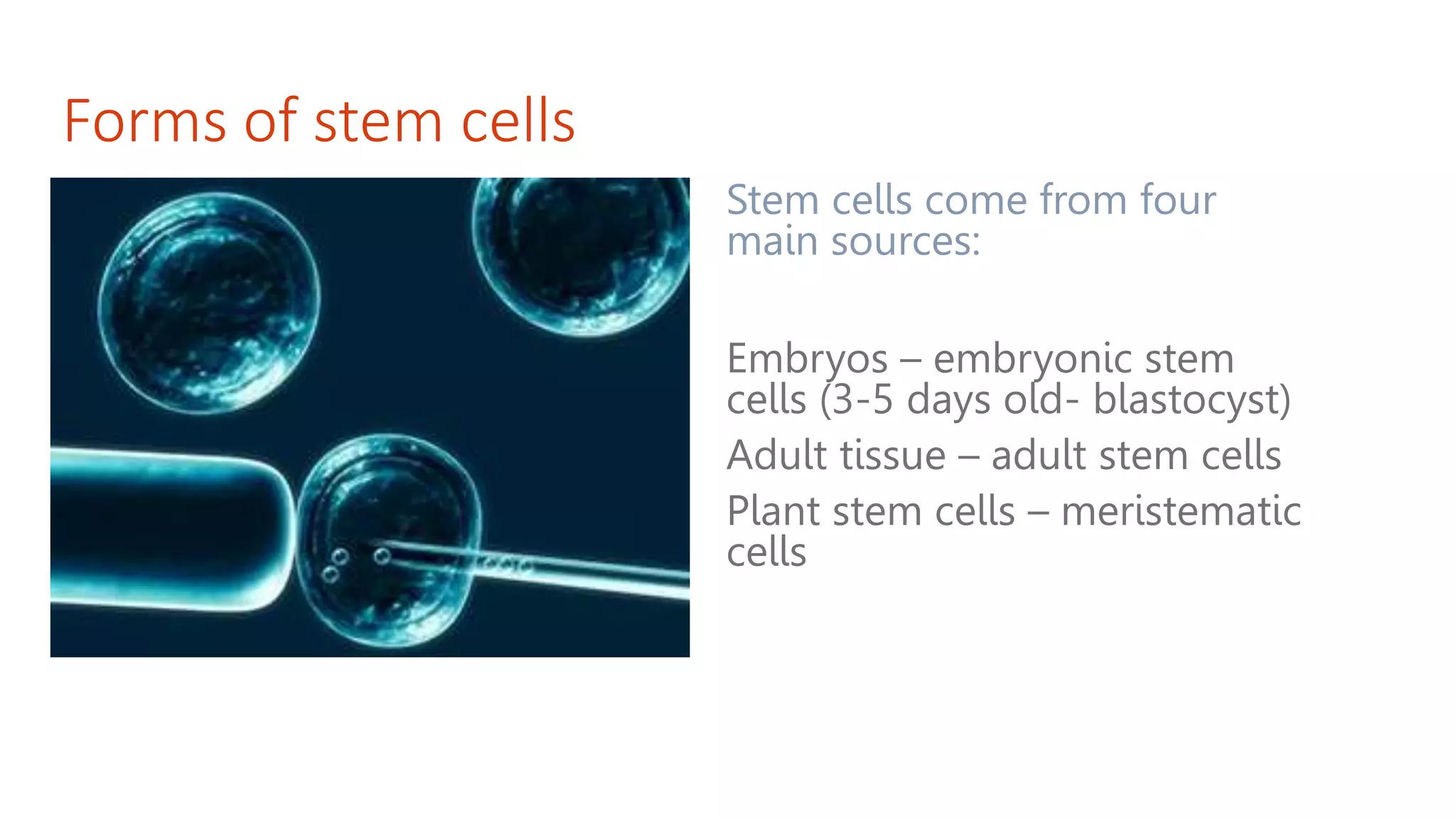 Forms of stem cells

Stem cells come from four main sources:

Embryos – embryonic stem cells (3-5 days old- blastocyst)

Adult tissue – adult stem cells

Plant stem cells – meristematic cells